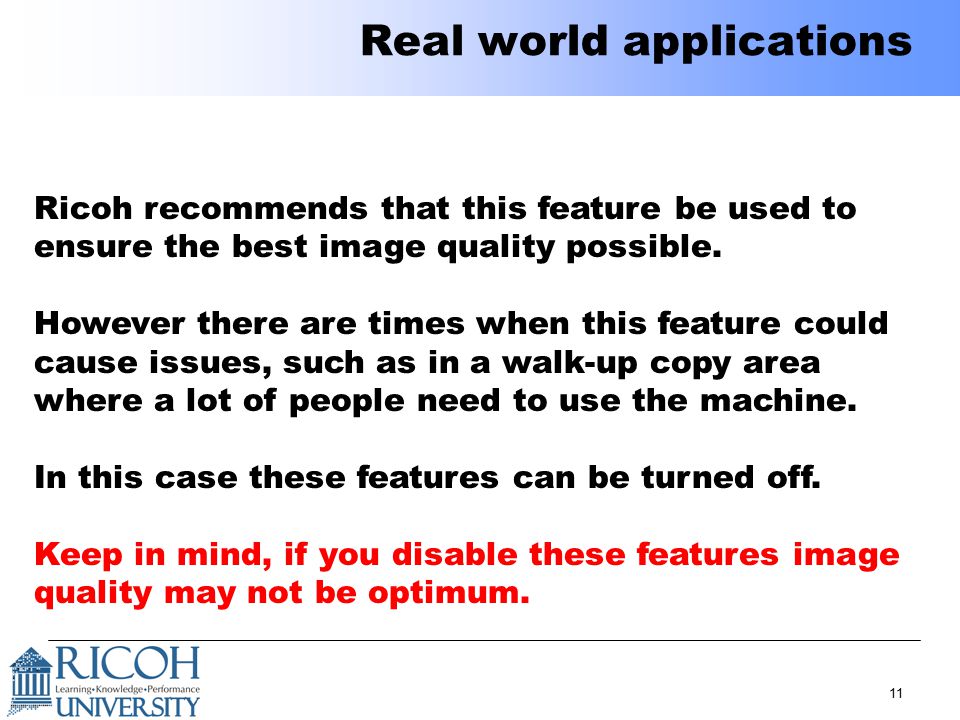 Real world applications

Ricoh recommends that this feature be used to ensure the best image quality possible.

However there are times when this feature could cause issues, such as in a walk-up copy area where a lot of people need to use the machine.

In this case these features can be turned off.

Keep in mind, if you disable these features image quality may not be optimum.

RICOH
Learning•Knowledge•Performance
UNIVERSITY

11